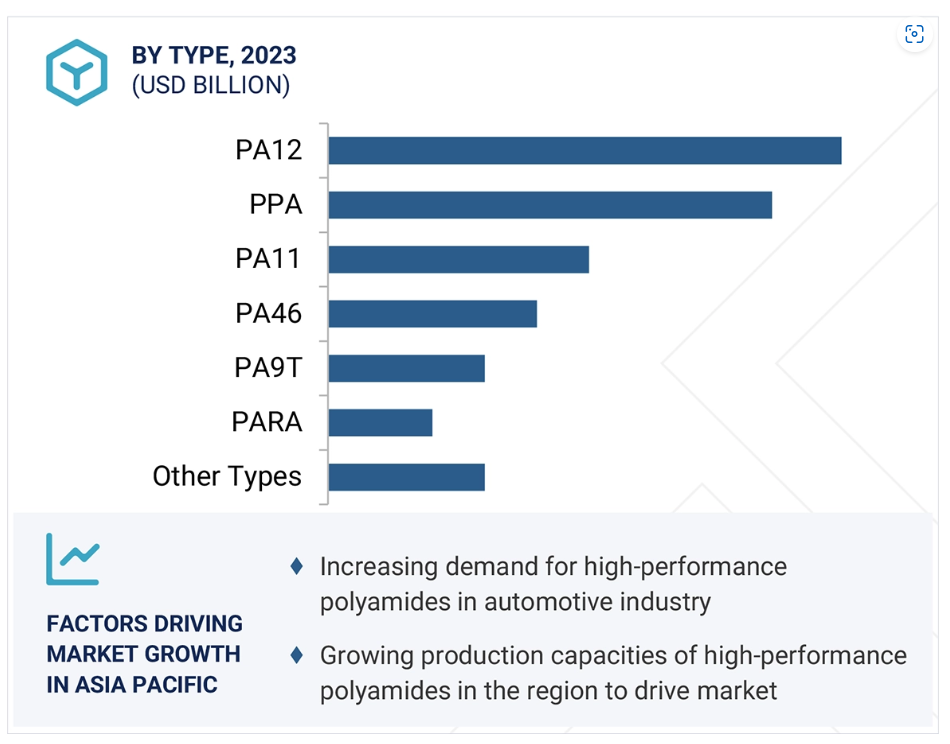 BY TYPE, 2023
(USD BILLION)

PA12
PPA
PA11
PA46
PA9T
PARA
Other Types

FACTORS DRIVING MARKET GROWTH IN ASIA PACIFIC

♦ Increasing demand for high-performance polyamides in automotive industry

♦ Growing production capacities of high-performance polyamides in the region to drive market